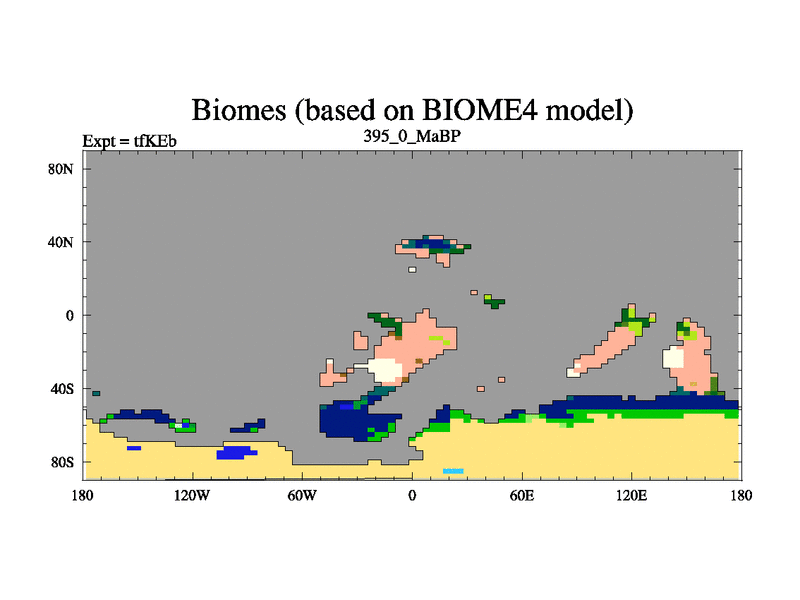 Biomes (based on BIOME4 model)

Expt = tfKEb

395_0_MaBP

80N
40N
0
40S
80S

180
120W
60W
0
60E
120E
180